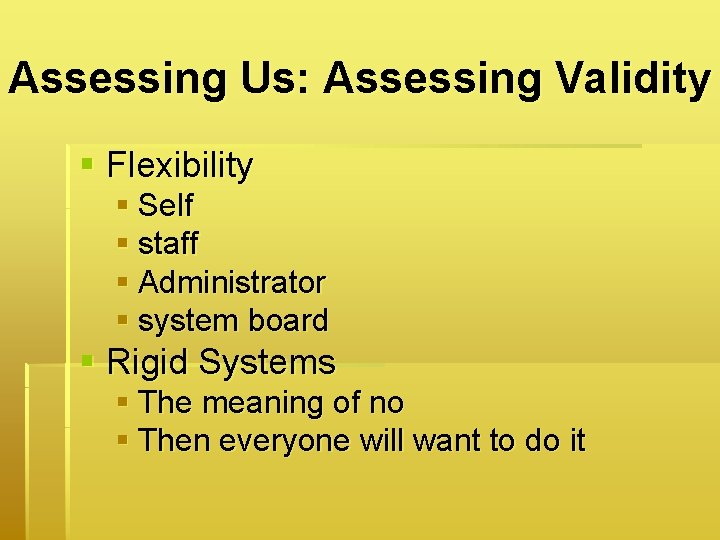 Assessing Us: Assessing Validity

- Flexibility
  - Self
  - staff
  - Administrator
  - system board
- Rigid Systems
  - The meaning of no
  - Then everyone will want to do it